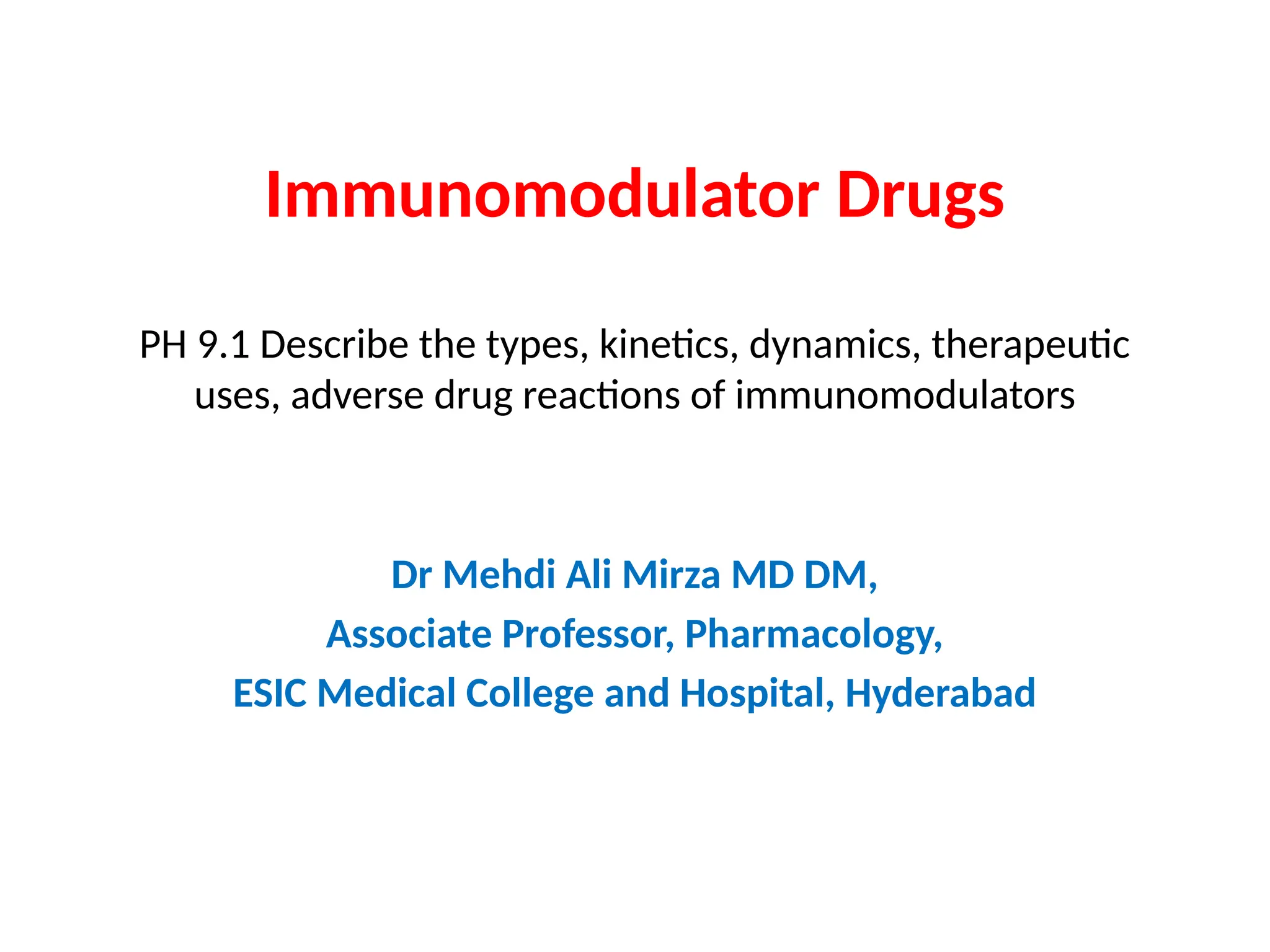 Immunomodulator Drugs

PH 9.1 Describe the types, kinetics, dynamics, therapeutic uses, adverse drug reactions of immunomodulators

Dr Mehdi Ali Mirza MD DM,
Associate Professor, Pharmacology,
ESIC Medical College and Hospital, Hyderabad